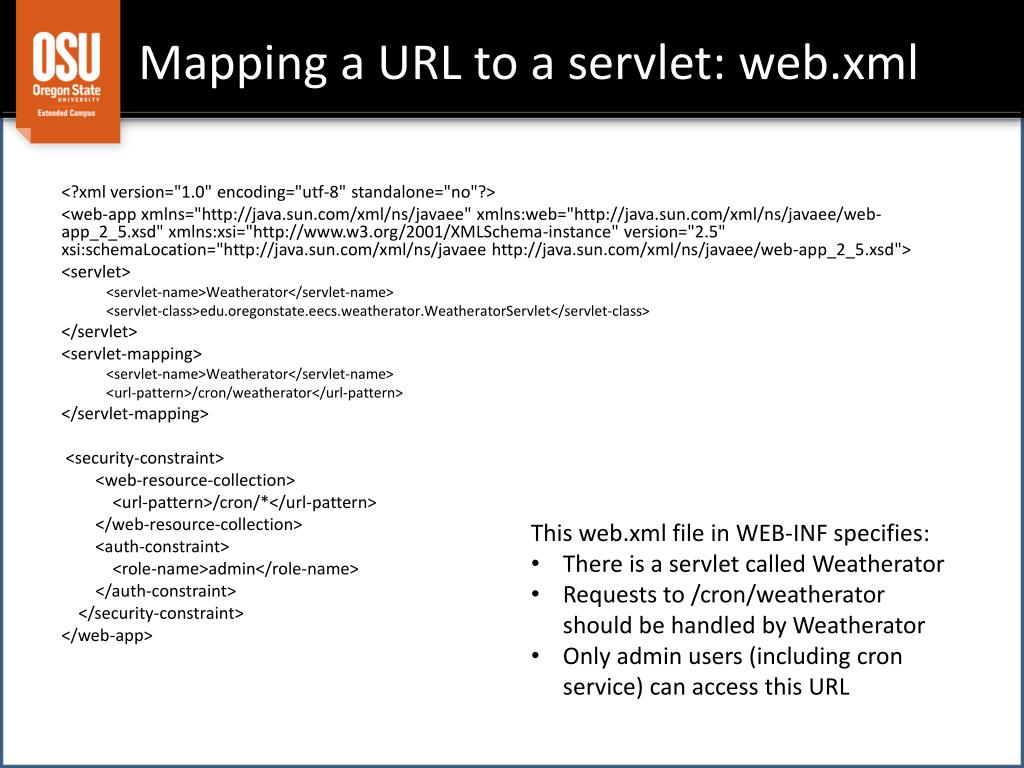 OSU
Oregon State
UNIVERSITY
Extended Campus

Mapping a URL to a servlet: web.xml

<?xml version="1.0" encoding="utf-8" standalone="no"?>
<web-app xmlns="http://java.sun.com/xml/ns/javaee" xmlns:web="http://java.sun.com/xml/ns/javaee/web-app_2_5.xsd" xmlns:xsi="http://www.w3.org/2001/XMLSchema-instance" version="2.5" xsi:schemaLocation="http://java.sun.com/xml/ns/javaee http://java.sun.com/xml/ns/javaee/web-app_2_5.xsd">
<servlet>
<servlet-name>Weatherator</servlet-name>
<servlet-class>edu.oregonstate.eecs.weatherator.WeatheratorServlet</servlet-class>
</servlet>
<servlet-mapping>
<servlet-name>Weatherator</servlet-name>
<url-pattern>/cron/weatherator</url-pattern>
</servlet-mapping>

<security-constraint>
<web-resource-collection>
<url-pattern>/cron/*</url-pattern>
</web-resource-collection>
<auth-constraint>
<role-name>admin</role-name>
</auth-constraint>
</security-constraint>
</web-app>

This web.xml file in WEB-INF specifies:
• There is a servlet called Weatherator
• Requests to /cron/weatherator should be handled by Weatherator
• Only admin users (including cron service) can access this URL